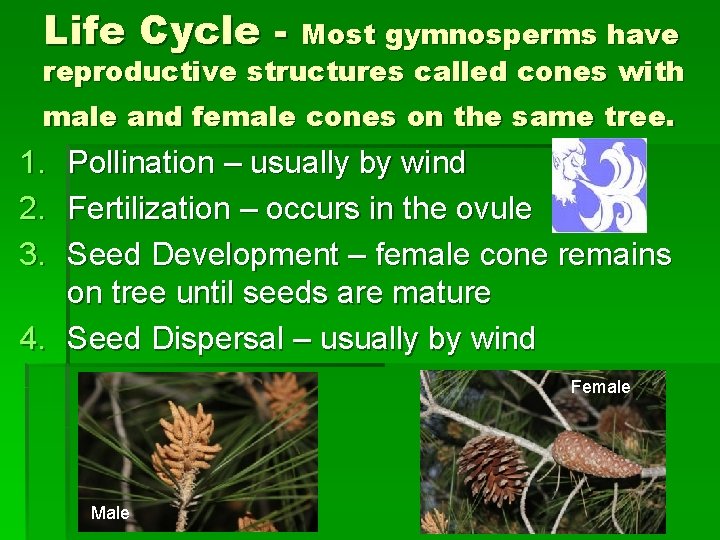 Life Cycle - Most gymnosperms have reproductive structures called cones with male and female cones on the same tree.

1. Pollination – usually by wind
2. Fertilization – occurs in the ovule
3. Seed Development – female cone remains on tree until seeds are mature
4. Seed Dispersal – usually by wind

Male

Female